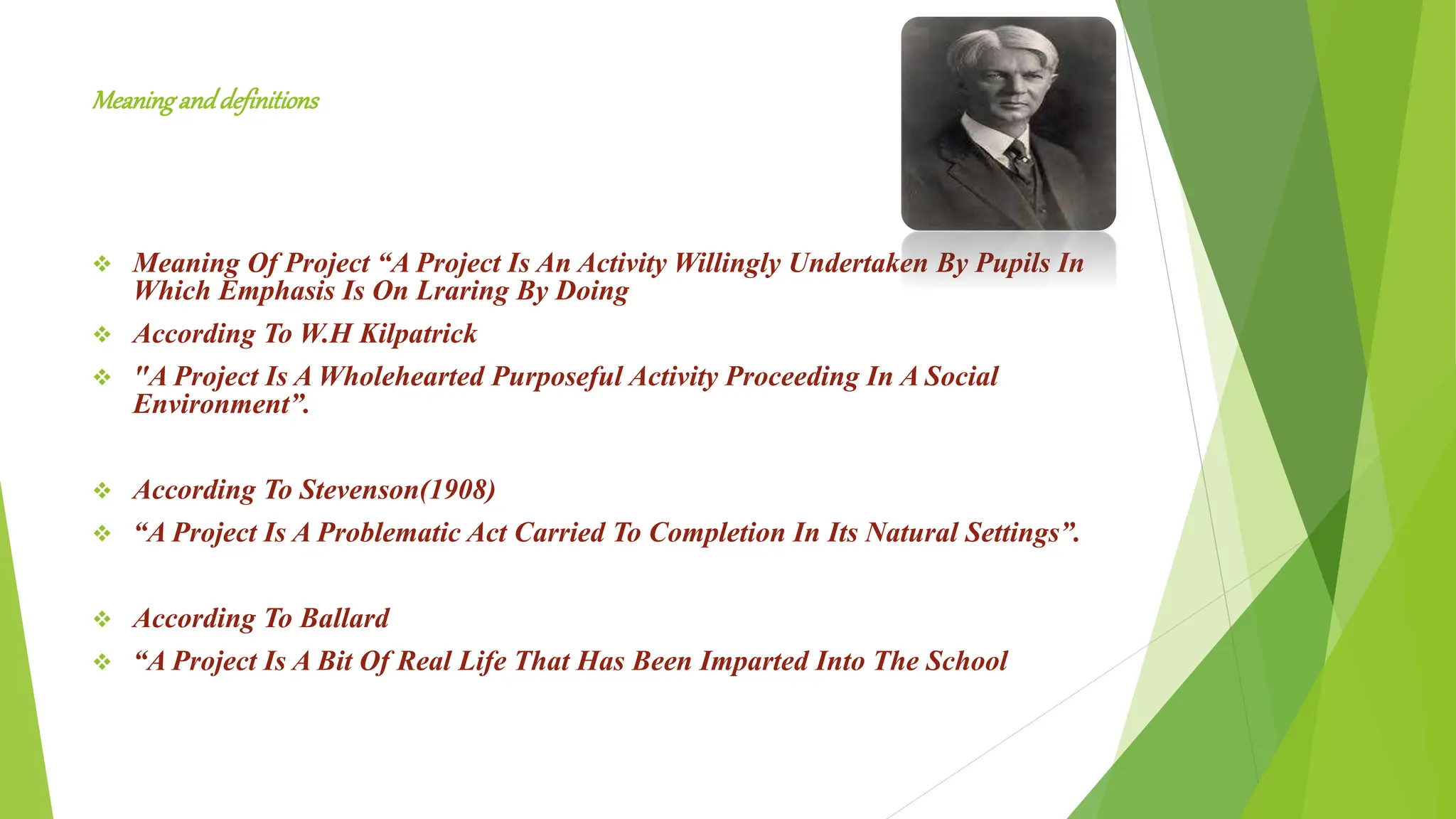 Meaning and definitions

❖ Meaning Of Project “A Project Is An Activity Willingly Undertaken By Pupils In Which Emphasis Is On Lraring By Doing

❖ According To W.H Kilpatrick

❖ "A Project Is A Wholehearted Purposeful Activity Proceeding In A Social Environment”.

❖ According To Stevenson(1908)

❖ “A Project Is A Problematic Act Carried To Completion In Its Natural Settings”.

❖ According To Ballard

❖ “A Project Is A Bit Of Real Life That Has Been Imparted Into The School